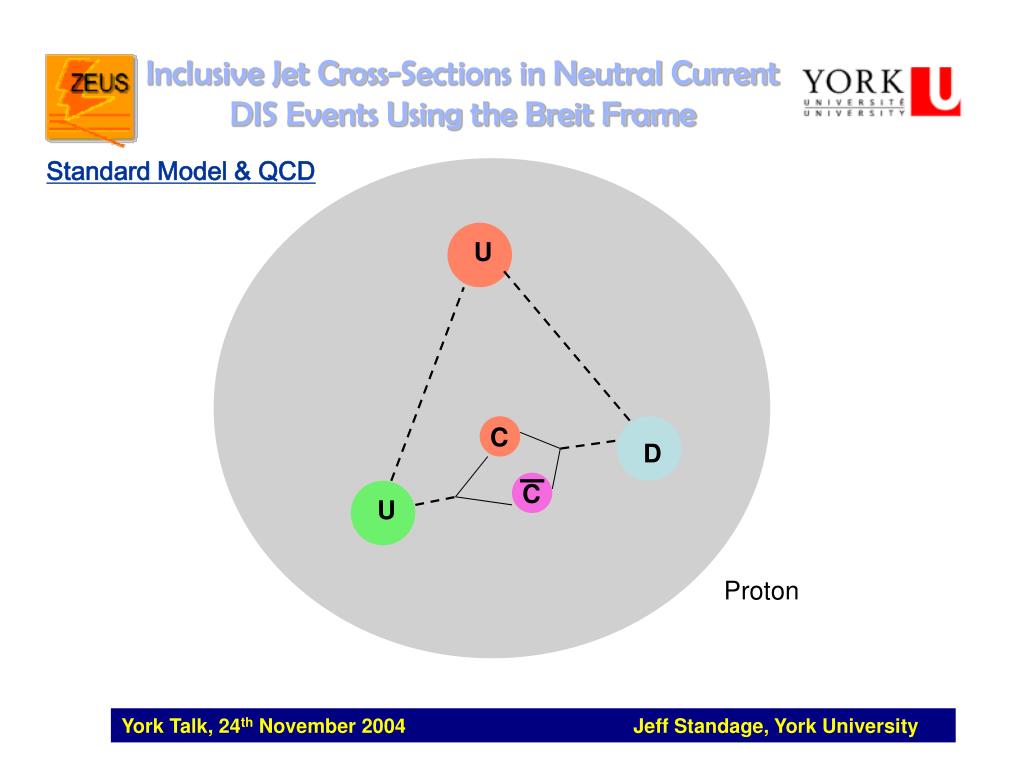 ZEUS

Inclusive Jet Cross-Sections in Neutral Current DIS Events Using the Breit Frame

YORK U
UNIVERSITÉ
UNIVERSITY

Standard Model & QCD

U

C

D

$\overline{C}$

U

Proton

York Talk, 24$^{th}$ November 2004

Jeff Standage, York University